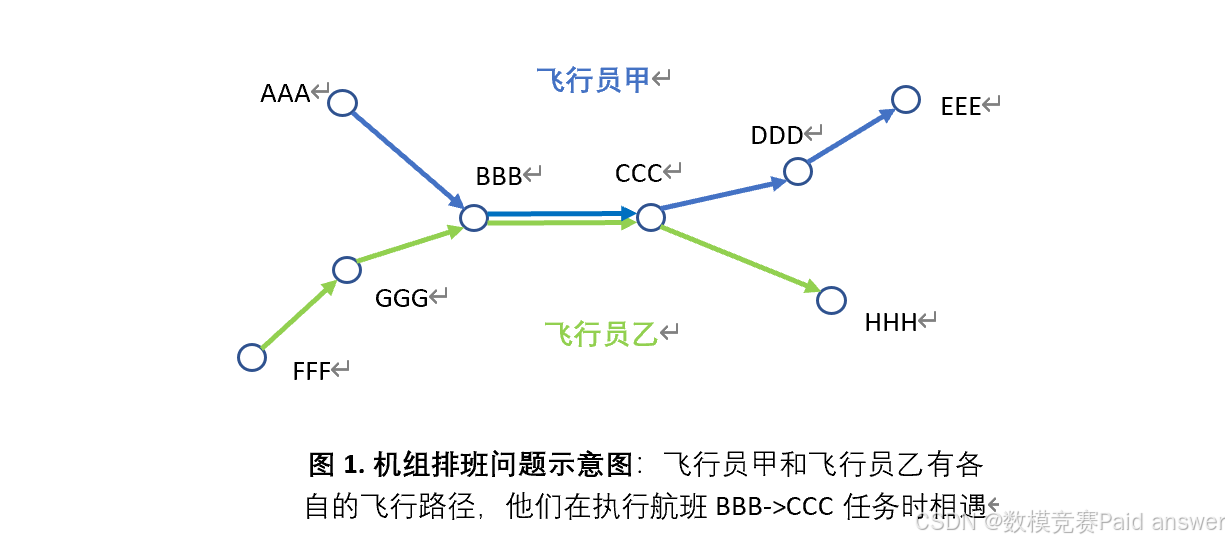 飞行员甲

AAA

EEE

DDD

BBB

CCC

GGG

HHH

飞行员乙

FFF

图 1. 机组排班问题示意图：飞行员甲和飞行员乙有各自的飞行路径，他们在执行航班 BBB->CCC 任务时相遇

CSDN @数模竞赛Paid answer